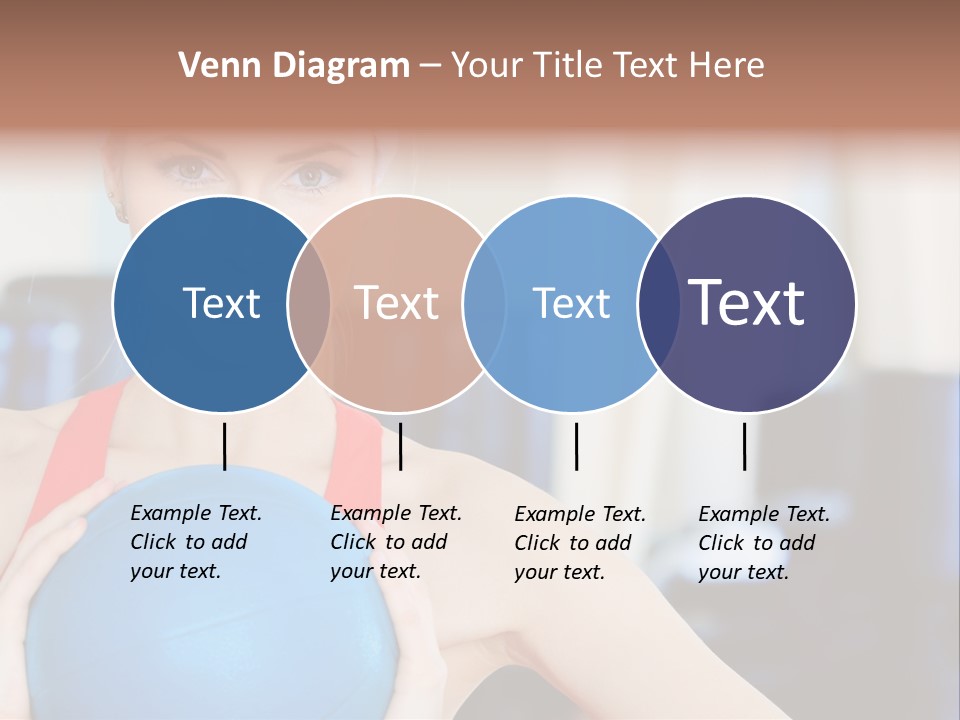 Venn Diagram – Your Title Text Here

Text

Text

Text

Text

Example Text. Click to add your text.

Example Text. Click to add your text.

Example Text. Click to add your text.

Example Text. Click to add your text.